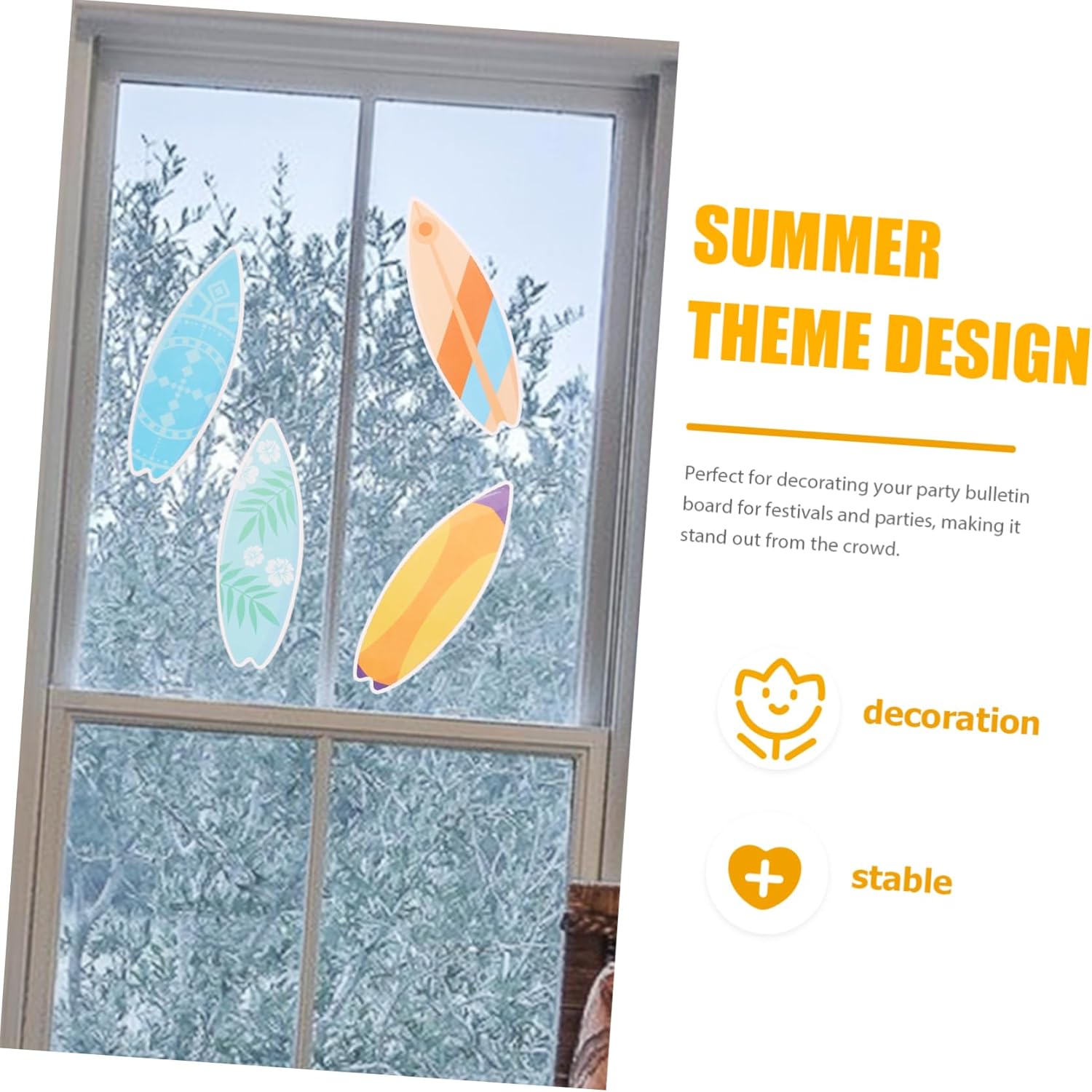 SUMMER THEME DESIGN

Perfect for decorating your party bulletin board for festivals and parties, making it stand out from the crowd.

decoration

stable